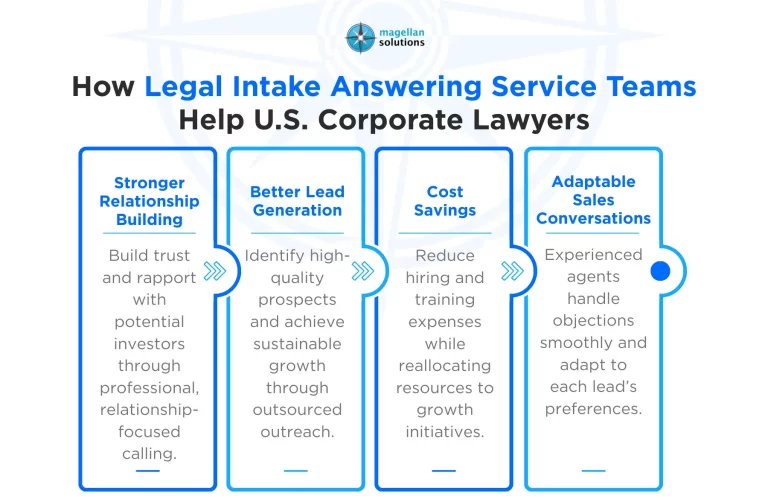 magellan solutions

How Legal Intake Answering Service Teams Help U.S. Corporate Lawyers

Stronger Relationship Building

Build trust and rapport with potential investors through professional, relationship-focused calling.

Better Lead Generation

Identify high-quality prospects and achieve sustainable growth through outsourced outreach.

Cost Savings

Reduce hiring and training expenses while reallocating resources to growth initiatives.

Adaptable Sales Conversations

Experienced agents handle objections smoothly and adapt to each lead's preferences.